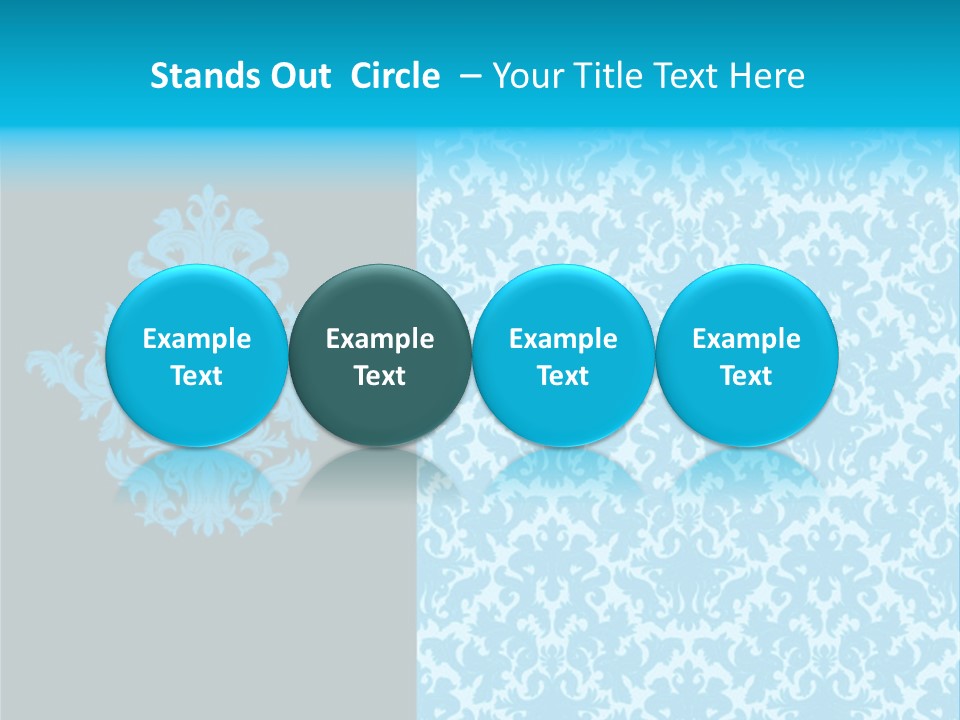 Stands Out Circle – Your Title Text Here

Example Text

Example Text

Example Text

Example Text